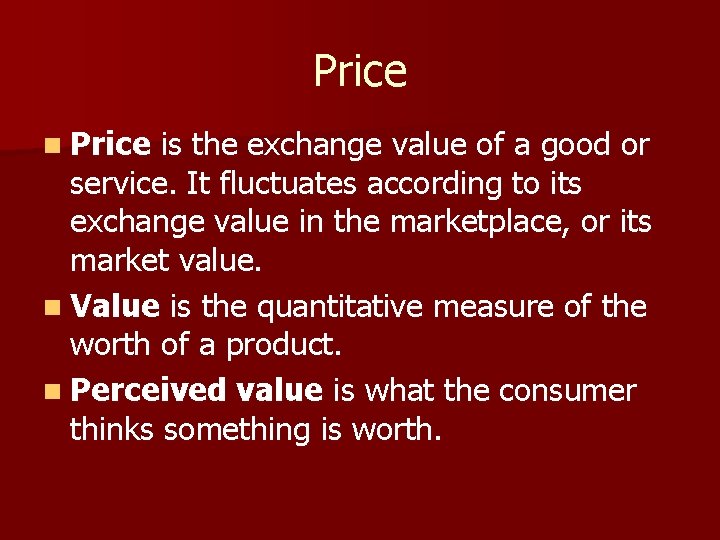 Price

Price is the exchange value of a good or service. It fluctuates according to its exchange value in the marketplace, or its market value.

Value is the quantitative measure of the worth of a product.

Perceived value is what the consumer thinks something is worth.